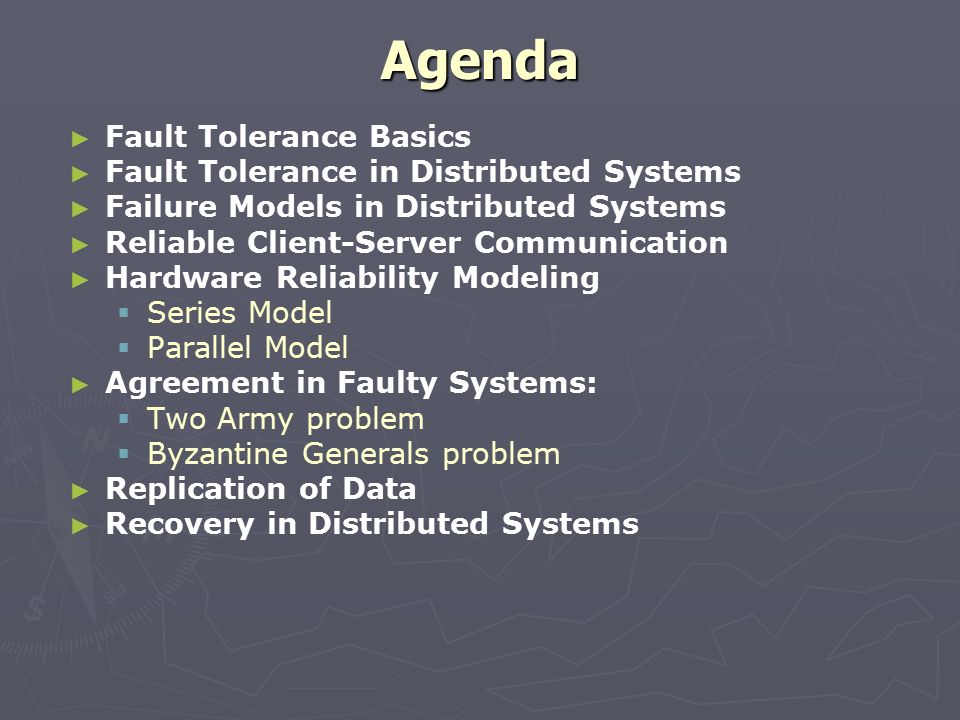 Agenda

► Fault Tolerance Basics
► Fault Tolerance in Distributed Systems
► Failure Models in Distributed Systems
► Reliable Client-Server Communication
► Hardware Reliability Modeling
  ▪ Series Model
  ▪ Parallel Model
► Agreement in Faulty Systems:
  ▪ Two Army problem
  ▪ Byzantine Generals problem
► Replication of Data
► Recovery in Distributed Systems